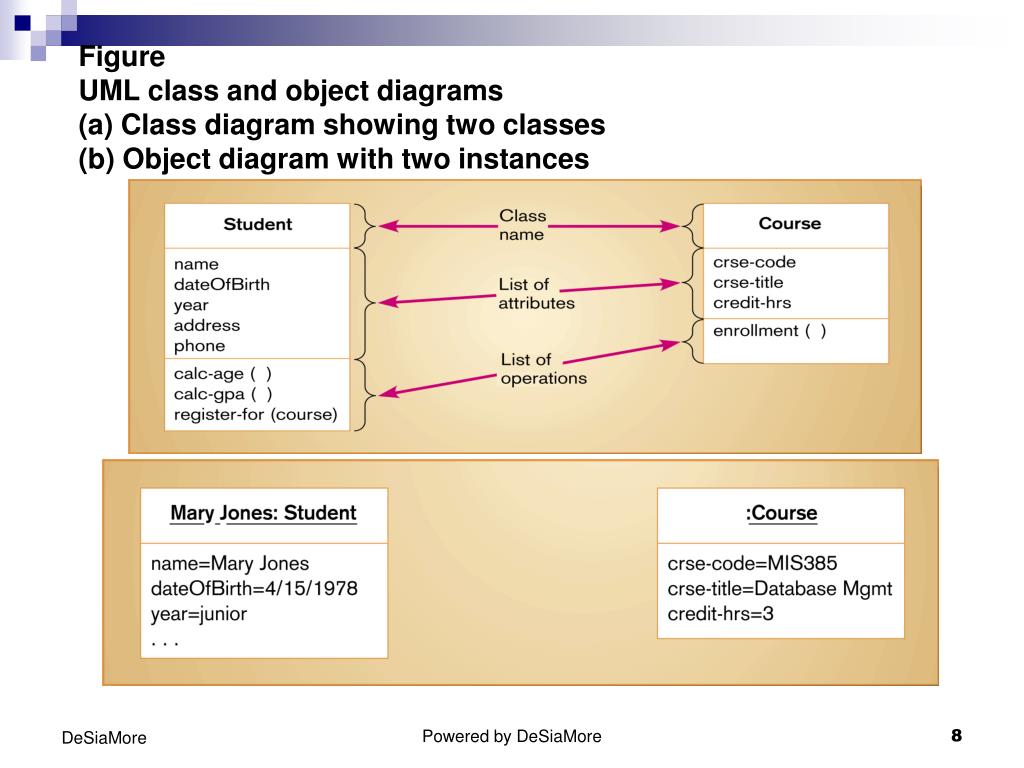 Figure
UML class and object diagrams
(a) Class diagram showing two classes
(b) Object diagram with two instances

Student

name
dateOfBirth
year
address
phone

calc-age ( )
calc-gpa ( )
register-for (course)

Class name

List of attributes

List of operations

Course

crse-code
crse-title
credit-hrs

enrollment ( )

Mary Jones: Student

name=Mary Jones
dateOfBirth=4/15/1978
year=junior
. . .

:Course

crse-code=MIS385
crse-title=Database Mgmt
credit-hrs=3

DeSiaMore

Powered by DeSiaMore

8